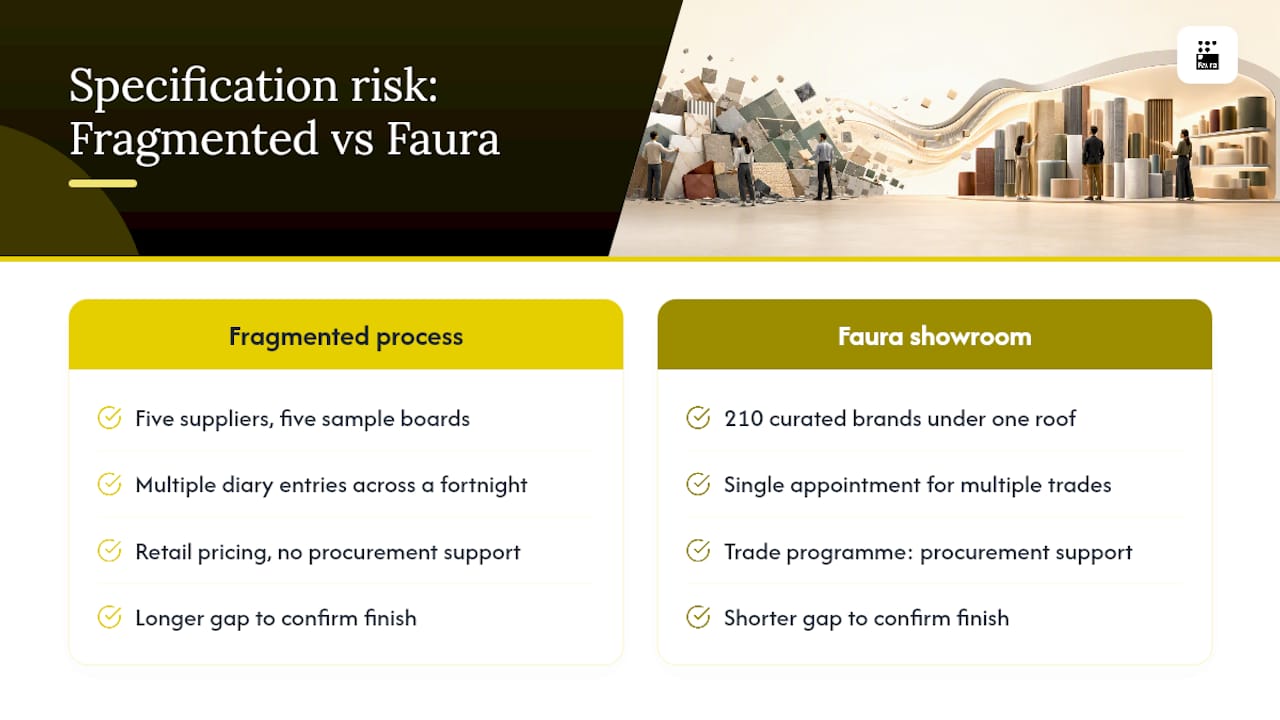 Specification risk:
Fragmented vs Faura

Faura

Fragmented process

Five suppliers, five sample boards

Multiple diary entries across a fortnight

Retail pricing, no procurement support

Longer gap to confirm finish

Faura showroom

210 curated brands under one roof

Single appointment for multiple trades

Trade programme: procurement support

Shorter gap to confirm finish